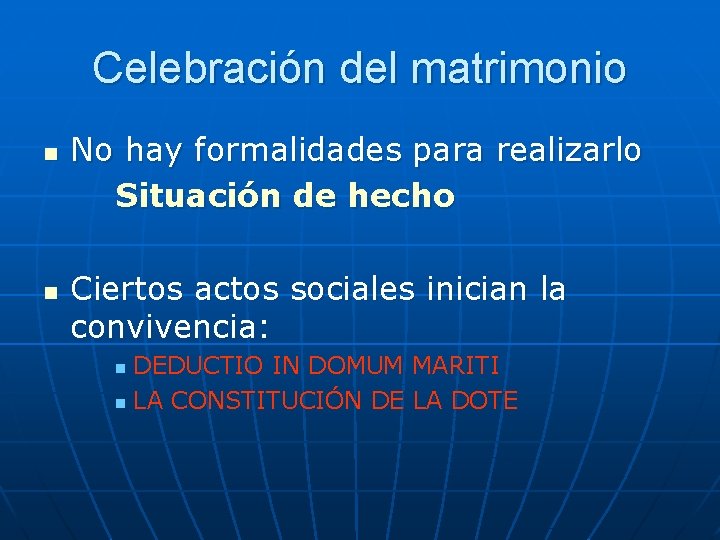 Celebración del matrimonio

No hay formalidades para realizarlo
Situación de hecho

Ciertos actos sociales inician la convivencia:

DEDUCTIO IN DOMUM MARITI
LA CONSTITUCIÓN DE LA DOTE